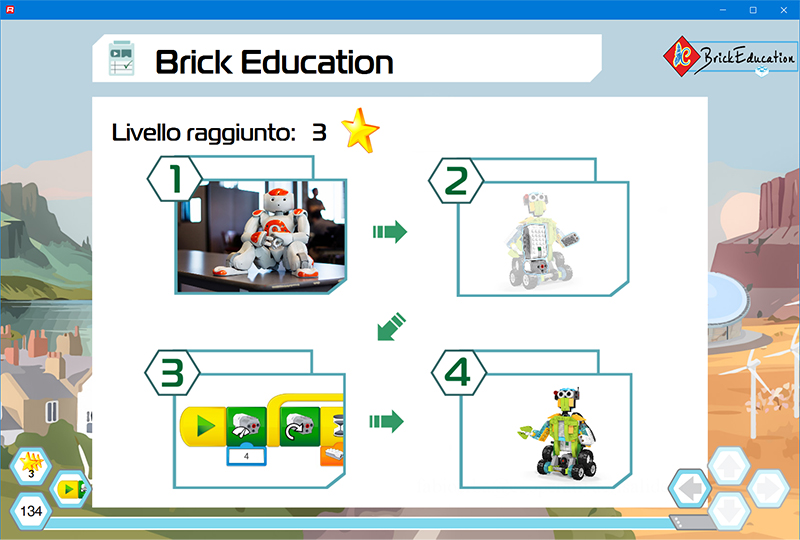 Brick Education

BrickEducation

Livello raggiunto: 3

1

2

3

4

4

3

134